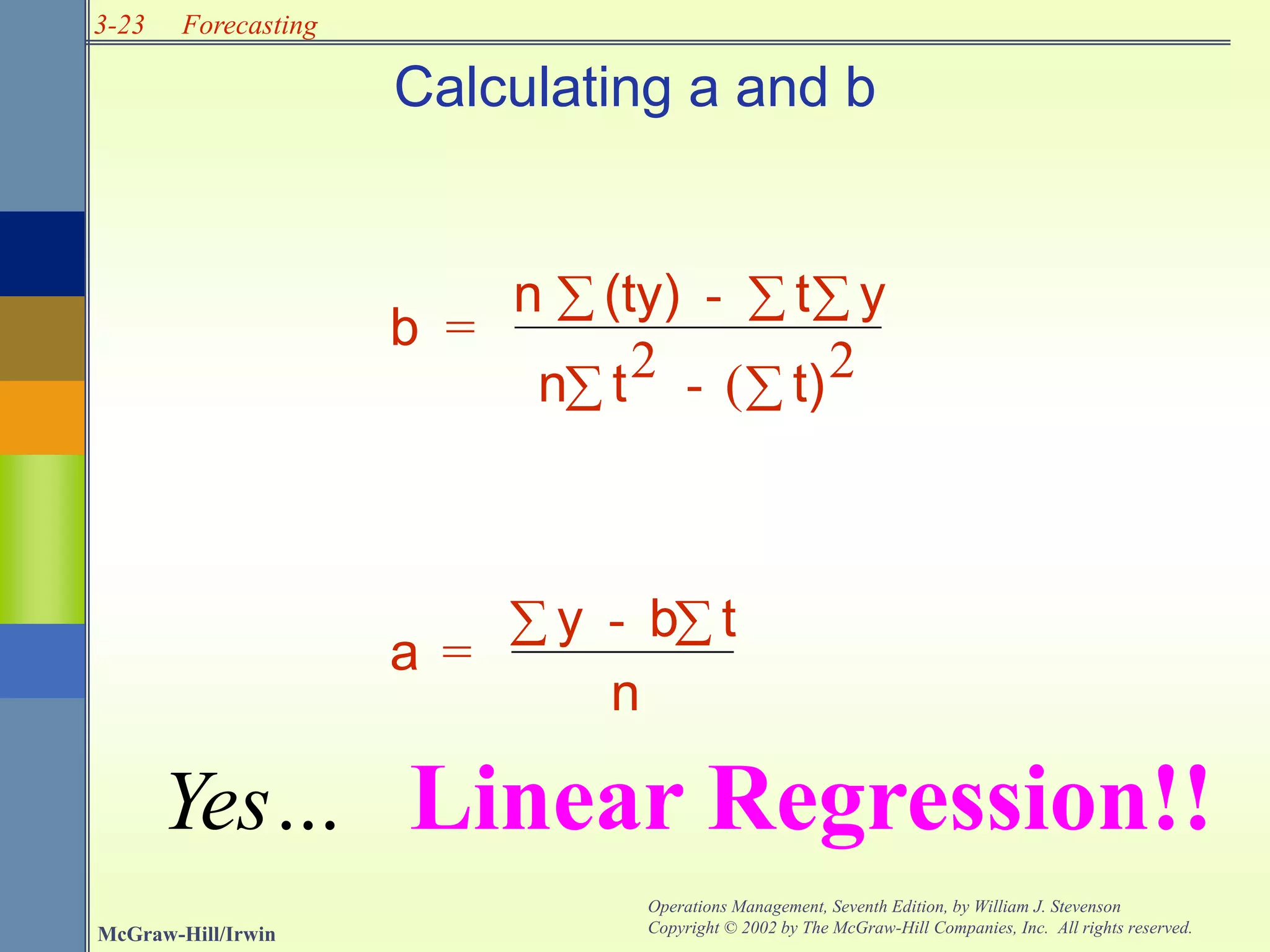 3-23 Forecasting

Calculating a and b

$b = \frac{n\sum(ty) - \sum t \sum y}{n\sum t^2 - (\sum t)^2}$

$a = \frac{\sum y - b\sum t}{n}$

Yes… Linear Regression!!

McGraw-Hill/Irwin

Operations Management, Seventh Edition, by William J. Stevenson
Copyright © 2002 by The McGraw-Hill Companies, Inc. All rights reserved.